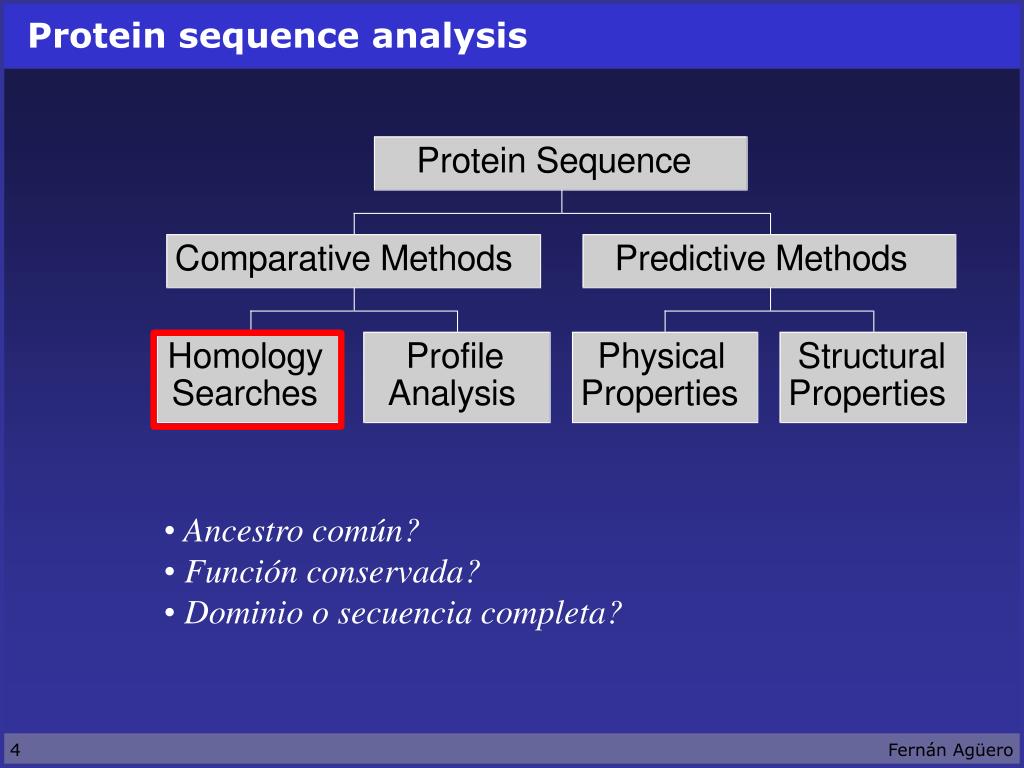 Protein sequence analysis

Protein Sequence

Comparative Methods

Predictive Methods

Homology Searches

Profile Analysis

Physical Properties

Structural Properties

• Ancestro común?
• Función conservada?
• Dominio o secuencia completa?

4

Fernán Agüero